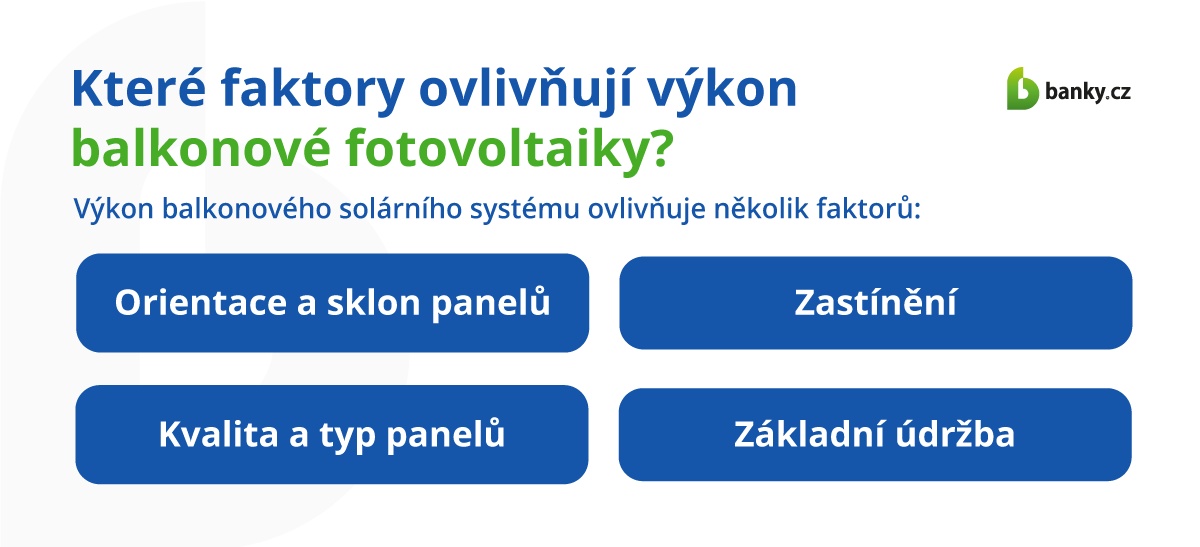 Které faktory ovlivňují výkon balkonové fotovoltaiky?

banky.cz

Výkon balkonového solárního systému ovlivňuje několik faktorů:

Orientace a sklon panelů

Zastínění

Kvalita a typ panelů

Základní údržba